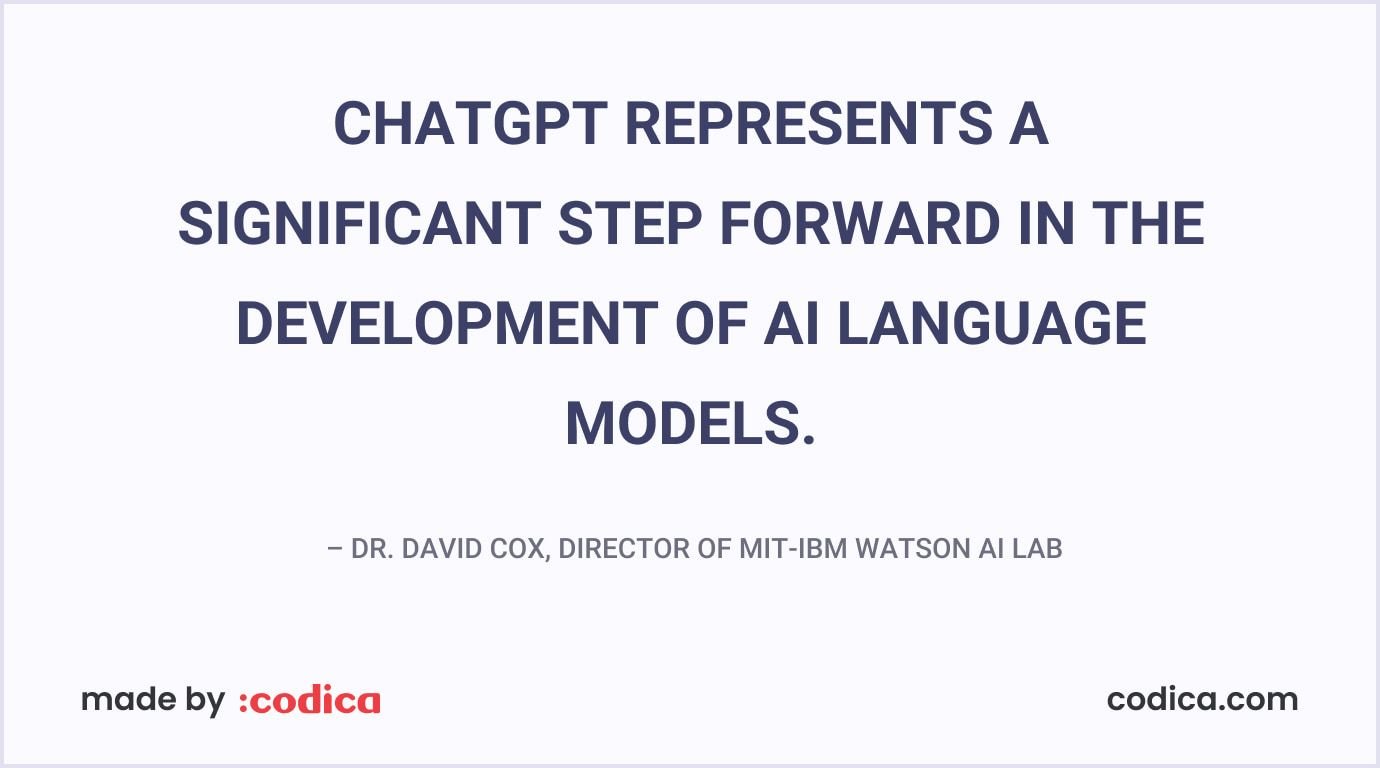 CHATGPT REPRESENTS A SIGNIFICANT STEP FORWARD IN THE DEVELOPMENT OF AI LANGUAGE MODELS.

– DR. DAVID COX, DIRECTOR OF MIT-IBM WATSON AI LAB

made by :codica

codica.com